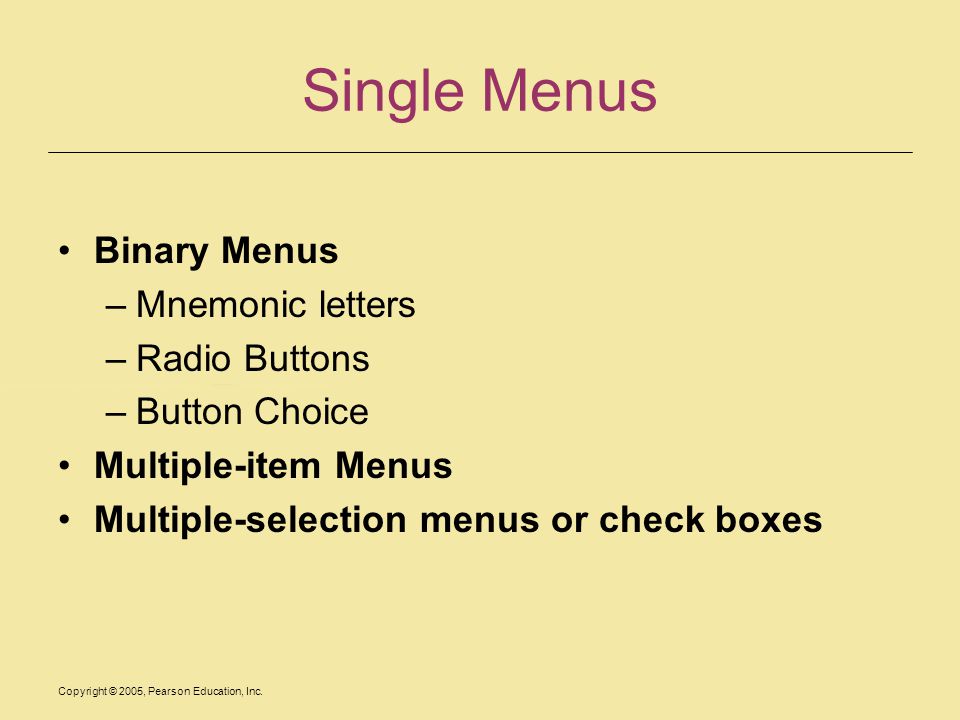 Single Menus

• Binary Menus
– Mnemonic letters
– Radio Buttons
– Button Choice
• Multiple-item Menus
• Multiple-selection menus or check boxes

Copyright © 2005, Pearson Education, Inc.